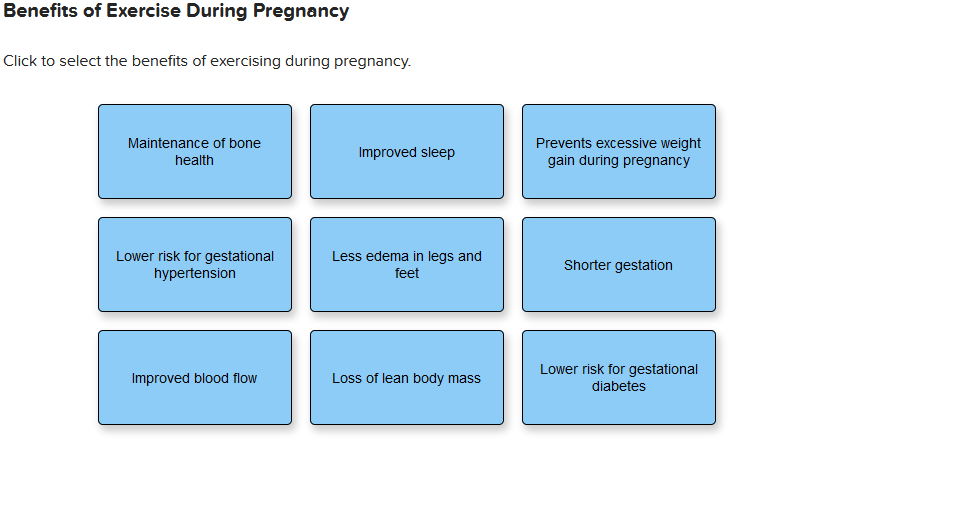 Benefits of Exercise During Pregnancy

Click to select the benefits of exercising during pregnancy.

Maintenance of bone health

Improved sleep

Prevents excessive weight gain during pregnancy

Lower risk for gestational hypertension

Less edema in legs and feet

Shorter gestation

Improved blood flow

Loss of lean body mass

Lower risk for gestational diabetes